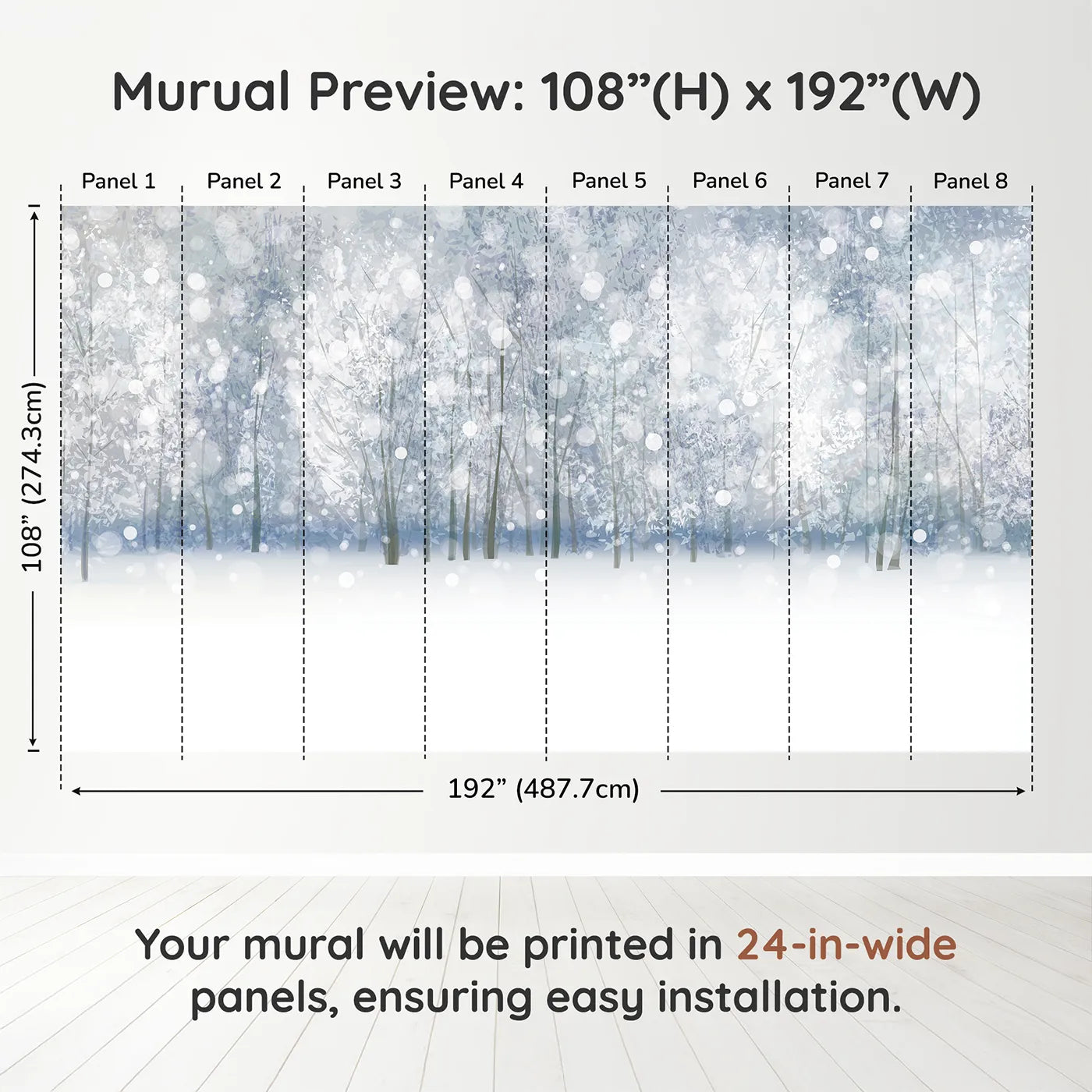 Murual Preview: 108”(H) x 192”(W)

Panel 1 Panel 2 Panel 3 Panel 4 Panel 5 Panel 6 Panel 7 Panel 8

108” (274.3cm)

192” (487.7cm)

Your mural will be printed in 24-in-wide panels, ensuring easy installation.